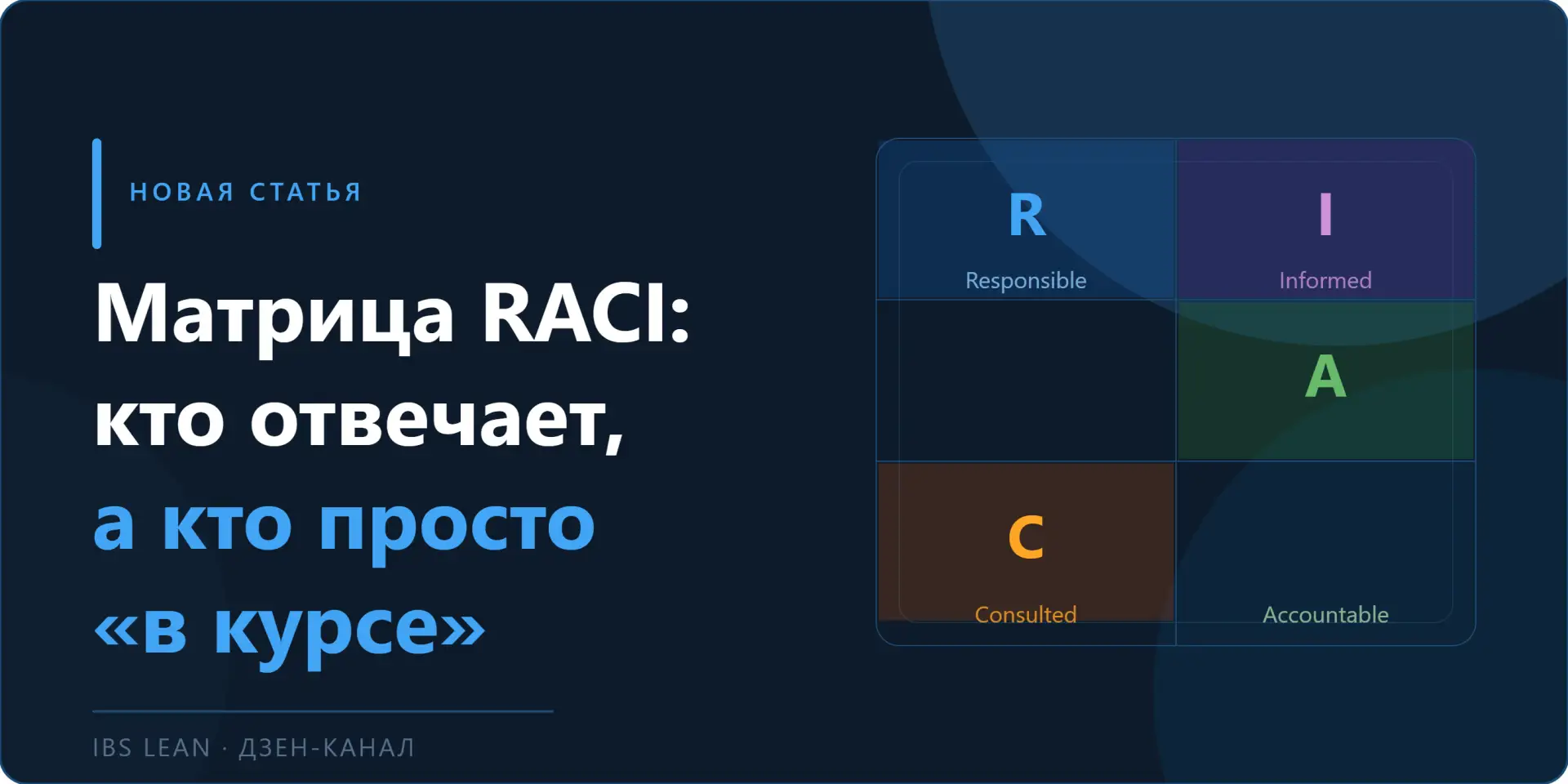 НОВАЯ СТАТЬЯ

Матрица RACI: кто отвечает, а кто просто «в курсе»

IBS LEAN · ДЗЕН-КАНАЛ

R
Responsible

I
Informed

A

C
Consulted

Accountable